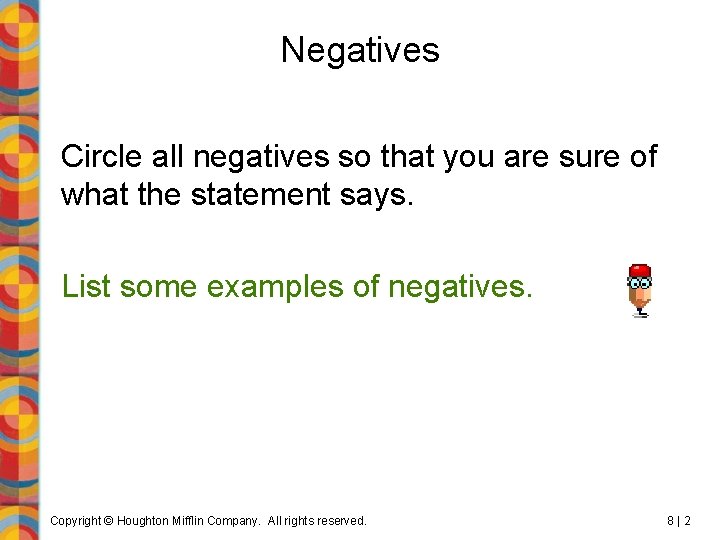 Negatives

Circle all negatives so that you are sure of what the statement says.

List some examples of negatives.

Copyright © Houghton Mifflin Company. All rights reserved.

8 | 2